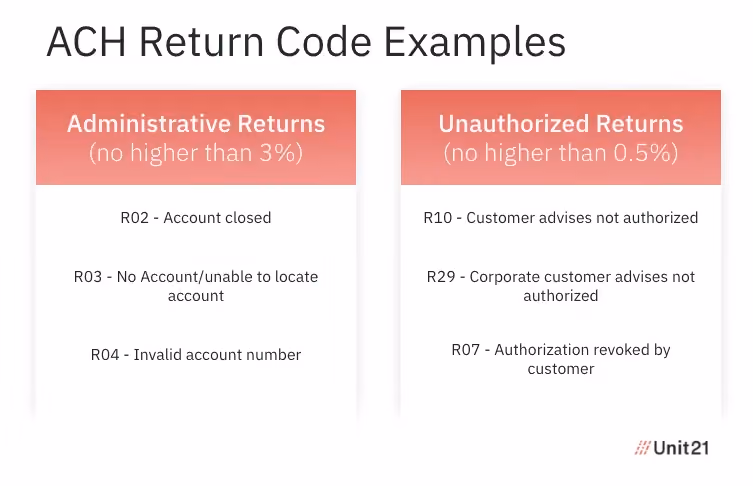 ACH Return Code Examples

Administrative Returns
(no higher than 3%)

R02 - Account closed

R03 - No Account/unable to locate account

R04 - Invalid account number

Unauthorized Returns
(no higher than 0.5%)

R10 - Customer advises not authorized

R29 - Corporate customer advises not authorized

R07 - Authorization revoked by customer

Unit21